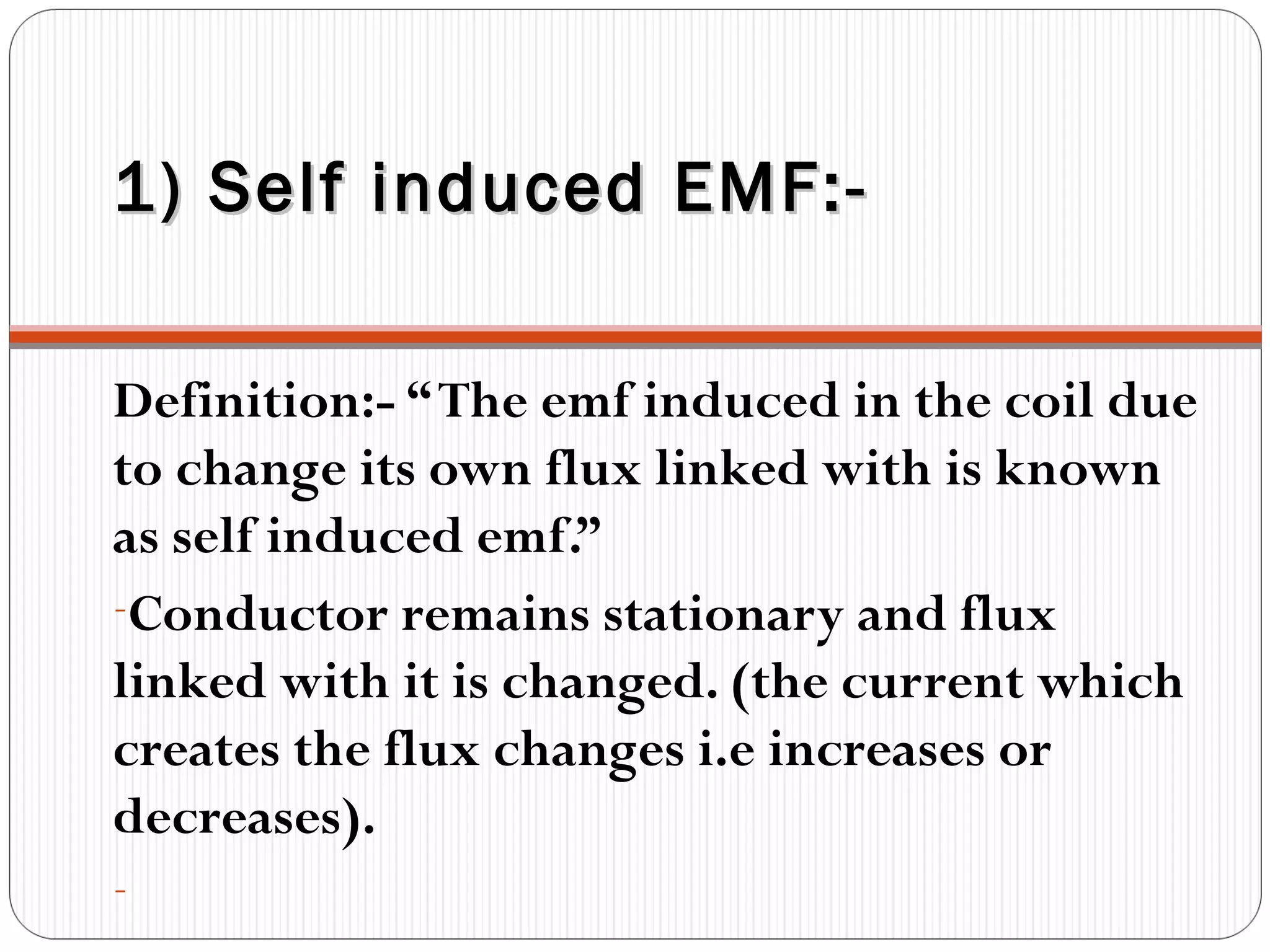 1) Self induced EMF:-

Definition:- “The emf induced in the coil due to change its own flux linked with is known as self induced emf.”

-Conductor remains stationary and flux linked with it is changed. (the current which creates the flux changes i.e increases or decreases).

-